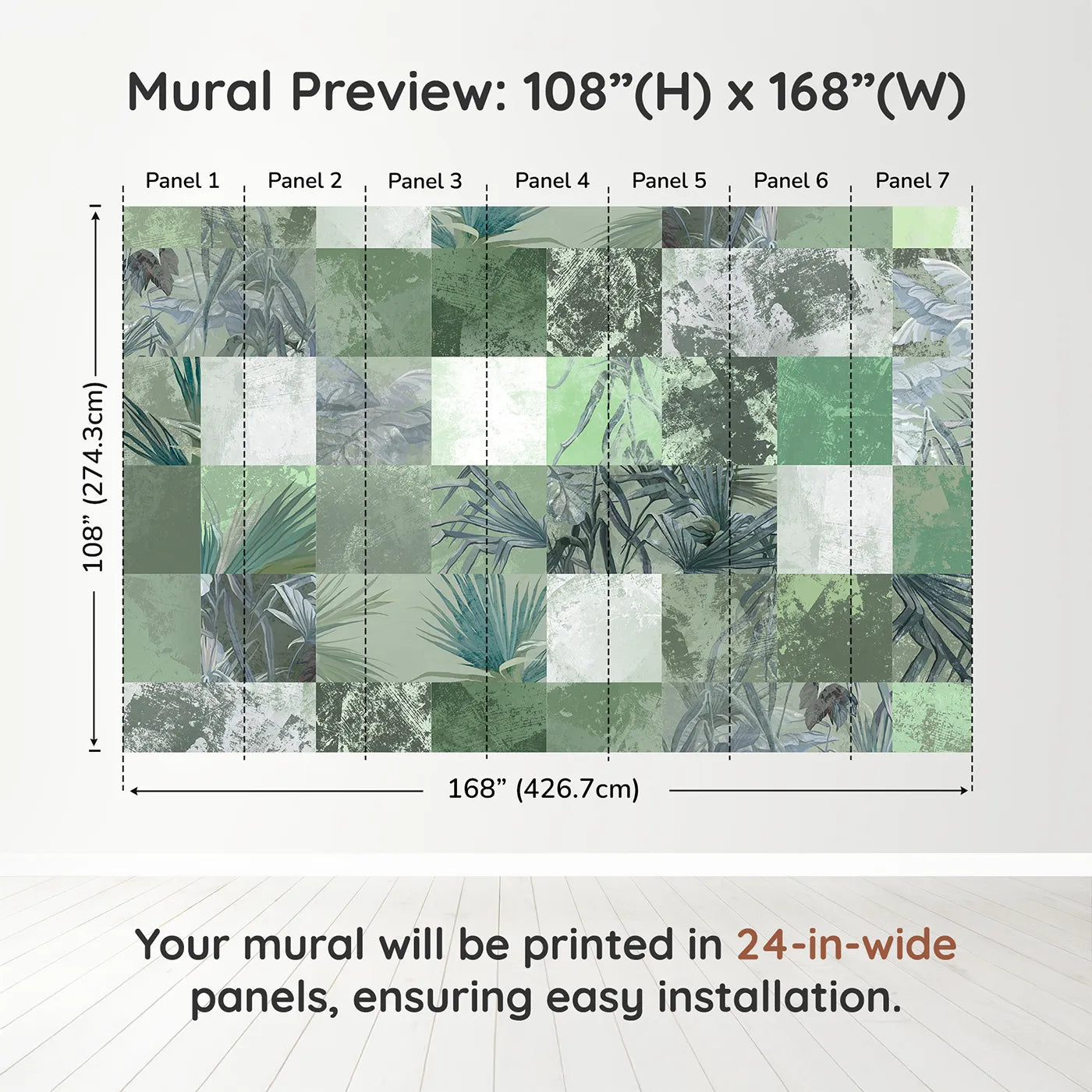 Mural Preview: 108”(H) x 168”(W)

Panel 1 Panel 2 Panel 3 Panel 4 Panel 5 Panel 6 Panel 7

108” (274.3cm)

168” (426.7cm)

Your mural will be printed in 24-in-wide panels, ensuring easy installation.